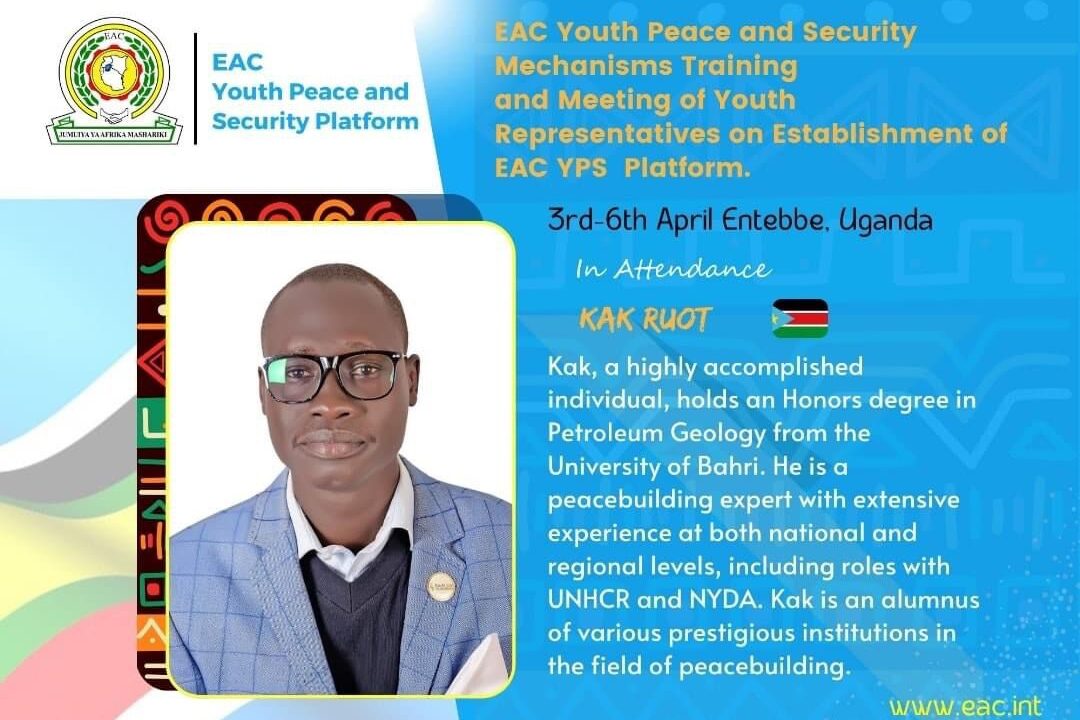 EAC

JUMUIYA YA AFRIKA MASHARIKI

EAC Youth Peace and Security Platform

EAC Youth Peace and Security Mechanisms Training and Meeting of Youth Representatives on Establishment of EAC YPS Platform.

3rd-6th April Entebbe, Uganda

In Attendance

KAK RUOT

Kak, a highly accomplished individual, holds an Honors degree in Petroleum Geology from the University of Bahri. He is a peacebuilding expert with extensive experience at both national and regional levels, including roles with UNHCR and NYDA. Kak is an alumnus of various prestigious institutions in the field of peacebuilding.

www.eac.int